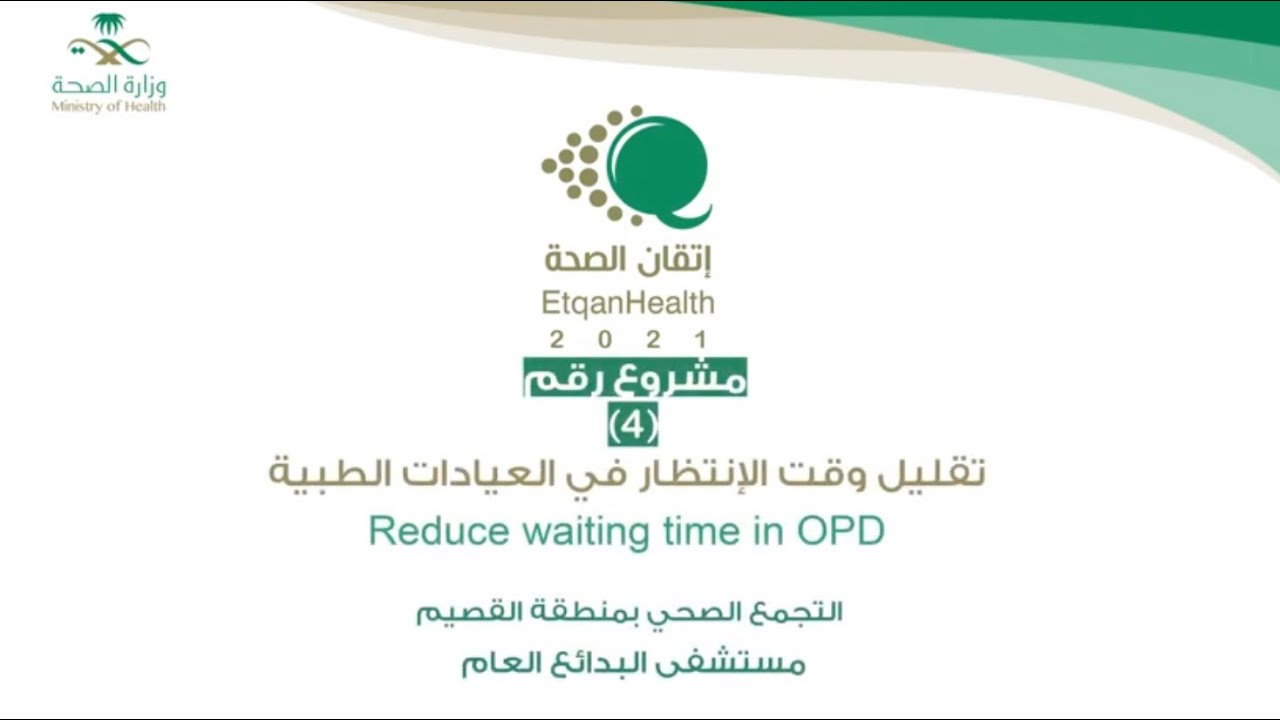 وزارة الصحة
Ministry of Health

إتقان الصحة
EtqanHealth
2 0 2 1

مشروع رقم
(4)

تقليل وقت الإنتظار في العيادات الطبية
Reduce waiting time in OPD

التجمع الصحي بمنطقة القصيم
مستشفى البدائع العام